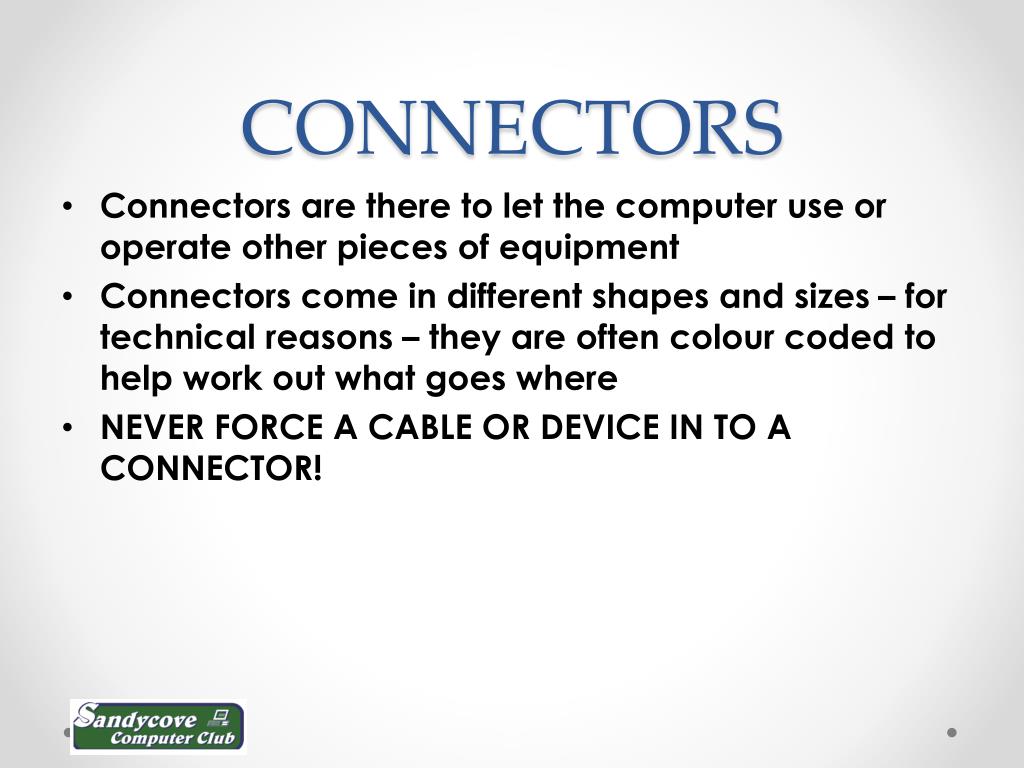 CONNECTORS

• Connectors are there to let the computer use or operate other pieces of equipment
• Connectors come in different shapes and sizes – for technical reasons – they are often colour coded to help work out what goes where
• NEVER FORCE A CABLE OR DEVICE IN TO A CONNECTOR!

Sandycove Computer Club